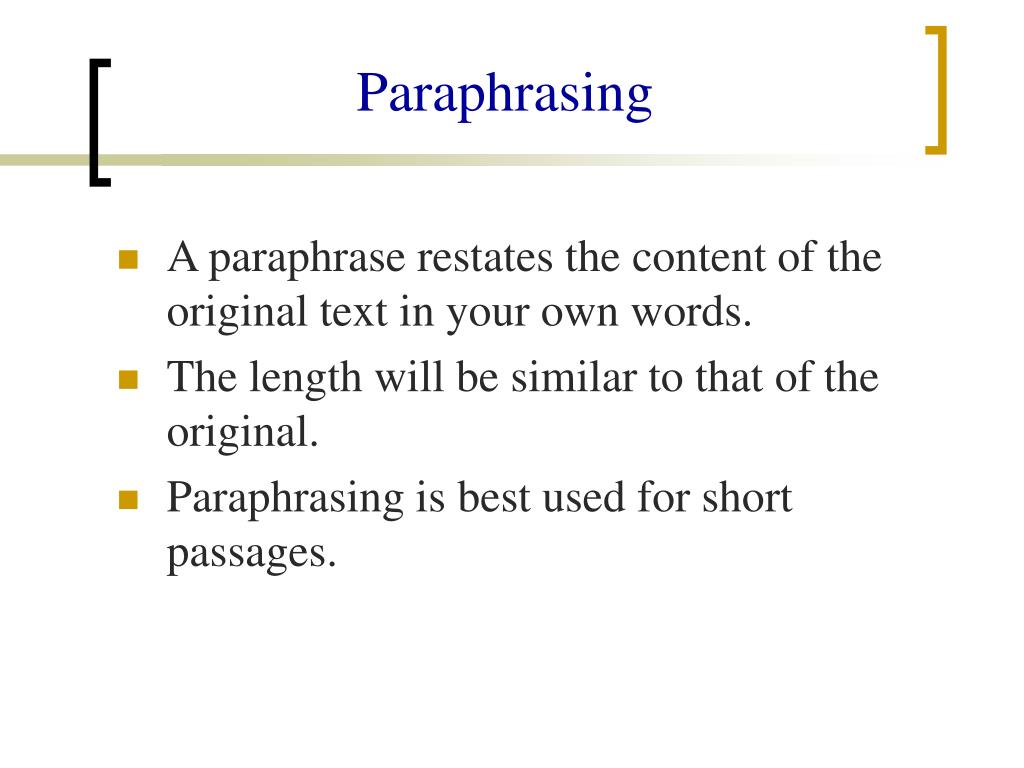 Paraphrasing

- A paraphrase restates the content of the original text in your own words.
- The length will be similar to that of the original.
- Paraphrasing is best used for short passages.